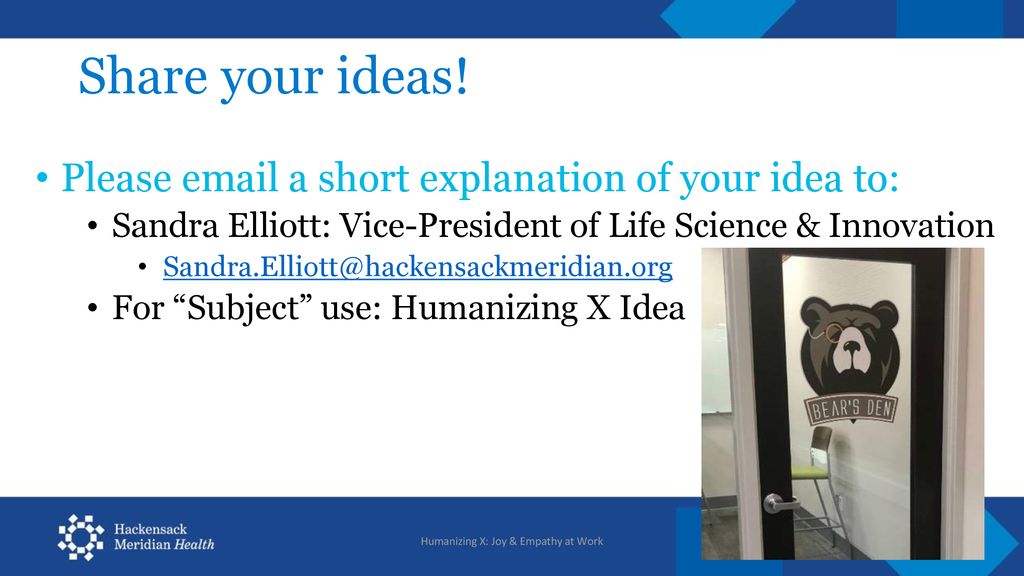 Share your ideas!

• Please email a short explanation of your idea to:
  • Sandra Elliott: Vice-President of Life Science & Innovation
    • Sandra.Elliott@hackensackmeridian.org
  • For “Subject” use: Humanizing X Idea

BEAR'S DEN

Hackensack Meridian Health

Humanizing X: Joy & Empathy at Work